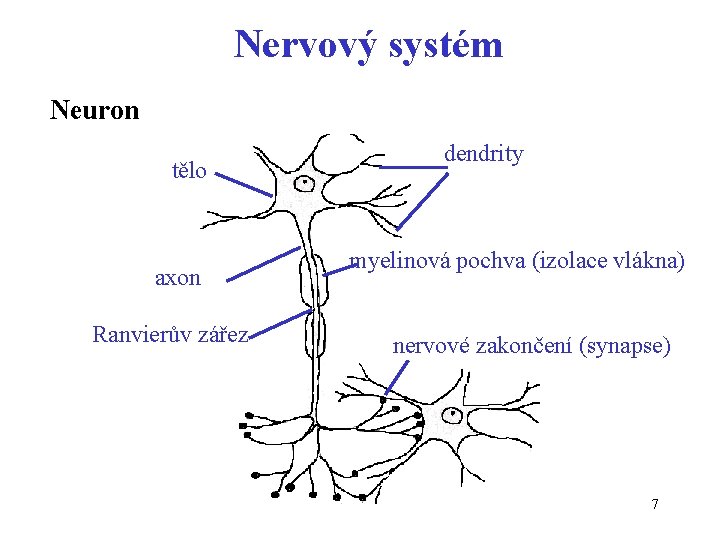 Nervový systém

Neuron

tělo

dendrity

axon

myelinová pochva (izolace vlákna)

Ranvierův zářez

nervové zakončení (synapse)

7